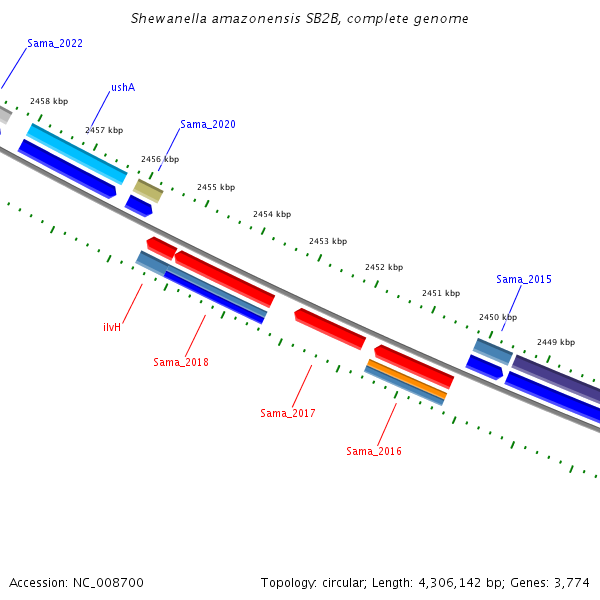 Shewanella amazonensis SB2B, complete genome

Sama_2022

ushA

2458 kbp

2457 kbp

Sama_2020

2456 kbp

2455 kbp

2454 kbp

2453 kbp

2452 kbp

2451 kbp

Sama_2015

2450 kbp

2449 kbp

ilvH

Sama_2018

Sama_2017

Sama_2016

Accession: NC_008700

Topology: circular; Length: 4,306,142 bp; Genes: 3,774